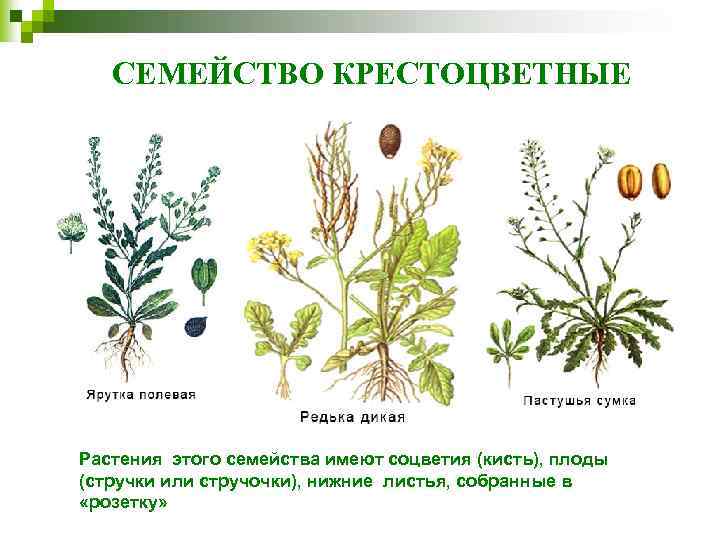 СЕМЕЙСТВО КРЕСТОЦВЕТНЫЕ

Ярутка полевая

Редька дикая

Пастушья сумка

Растения этого семейства имеют соцветия (кисть), плоды (стручки или стручочки), нижние листья, собранные в «розетку»